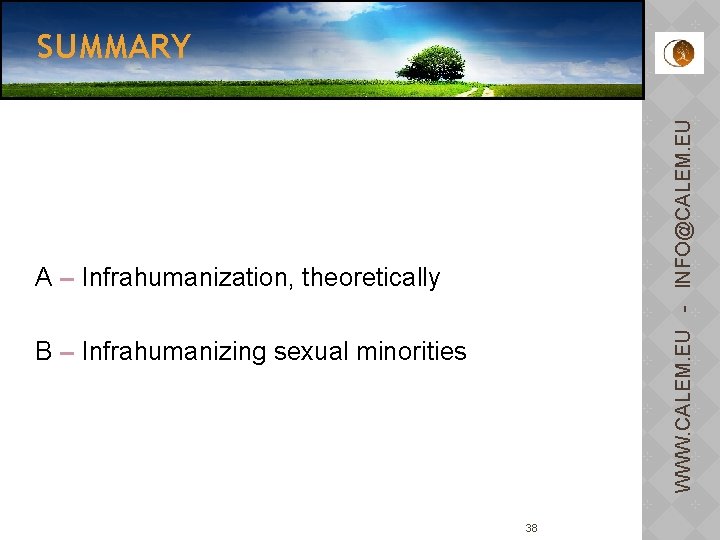 SUMMARY

A – Infrahumanization, theoretically

B – Infrahumanizing sexual minorities

38

WWW.CALEM.EU - INFO@CALEM.EU